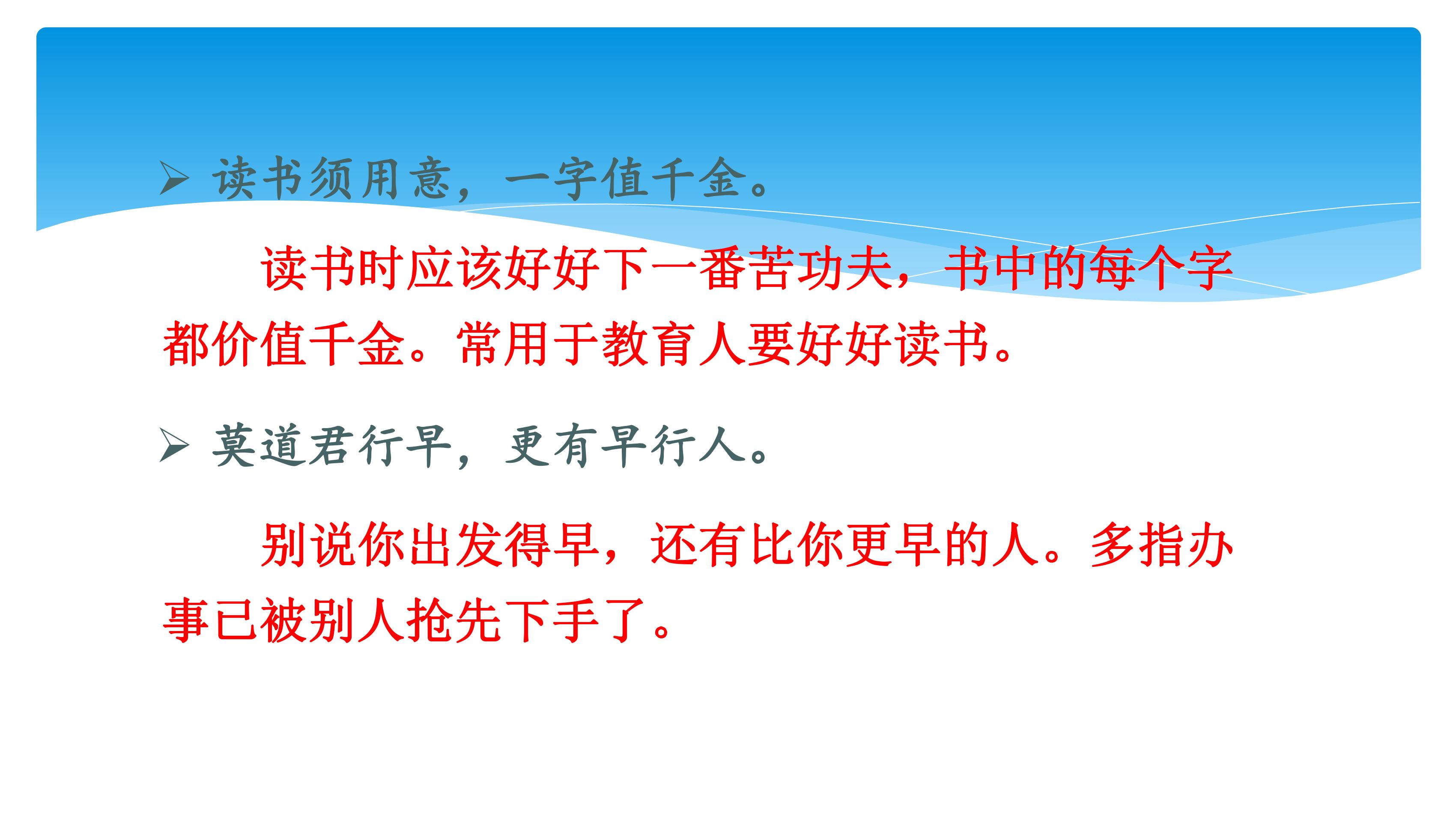 ➢ 读书须用意，一字值千金。

读书时应该好好下一番苦功夫，书中的每个字都价值千金。常用于教育人要好好读书。

➢ 莫道君行早，更有早行人。

别说你出发得早，还有比你更早的人。多指办事已被别人抢先下手了。